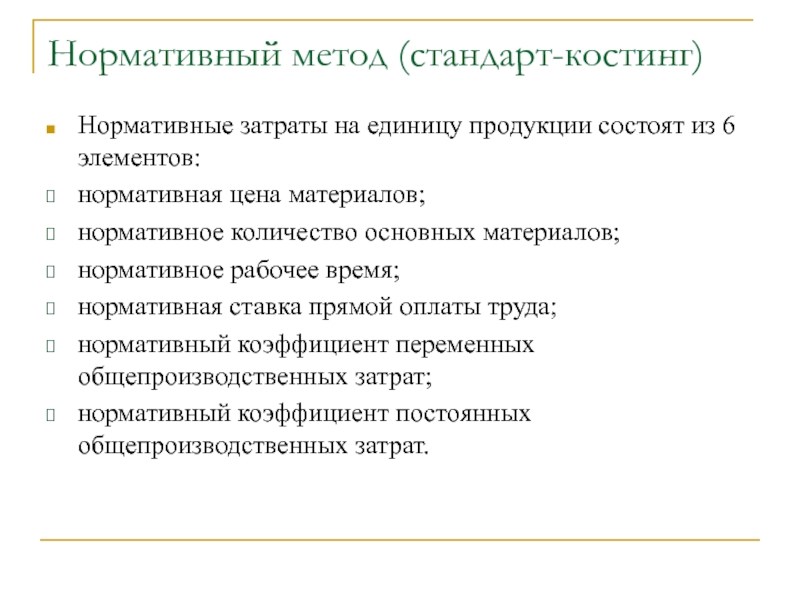 Нормативный метод (стандарт-костинг)

Нормативные затраты на единицу продукции состоят из 6 элементов:

нормативная цена материалов;

нормативное количество основных материалов;

нормативное рабочее время;

нормативная ставка прямой оплаты труда;

нормативный коэффициент переменных общепроизводственных затрат;

нормативный коэффициент постоянных общепроизводственных затрат.